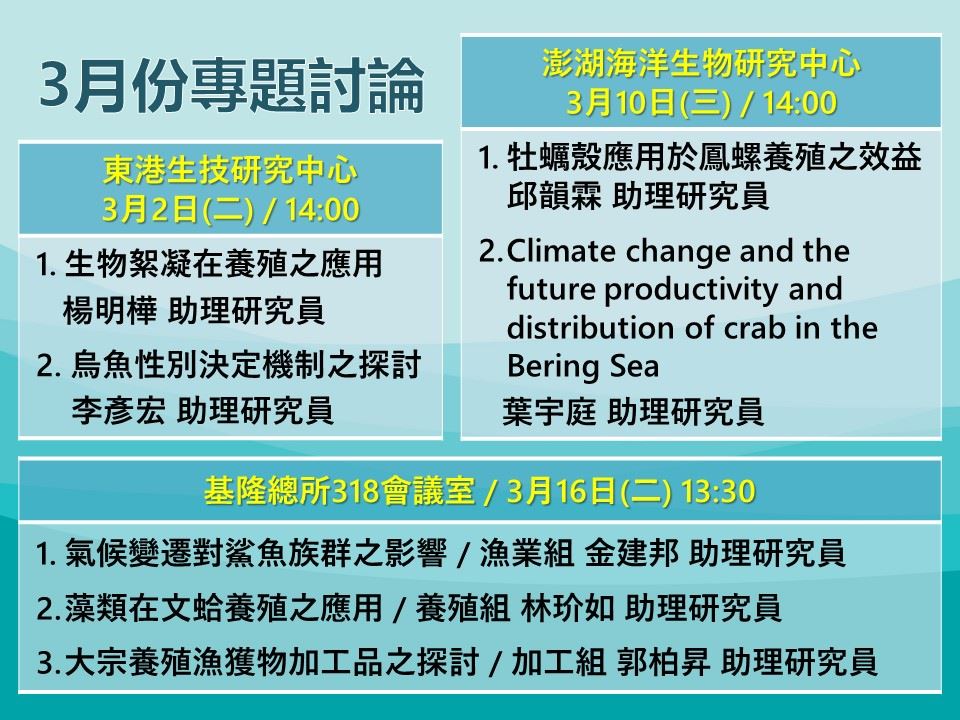 3月份專題討論

東港生技研究中心
3月2日(二) / 14:00

1. 生物絮凝在養殖之應用
楊明樺 助理研究員

2. 烏魚性別決定機制之探討
李彥宏 助理研究員

澎湖海洋生物研究中心
3月10日(三) / 14:00

1. 牡蠣殼應用於鳳螺養殖之效益
邱韻霖 助理研究員

2. Climate change and the future productivity and distribution of crab in the Bering Sea
葉宇庭 助理研究員

基隆總所318會議室 / 3月16日(二) 13:30

1. 氣候變遷對鯊魚族群之影響 / 漁業組 金建邦 助理研究員

2. 藻類在文蛤養殖之應用 / 養殖組 林玠如 助理研究員

3. 大宗養殖漁獲物加工品之探討 / 加工組 郭柏昇 助理研究員